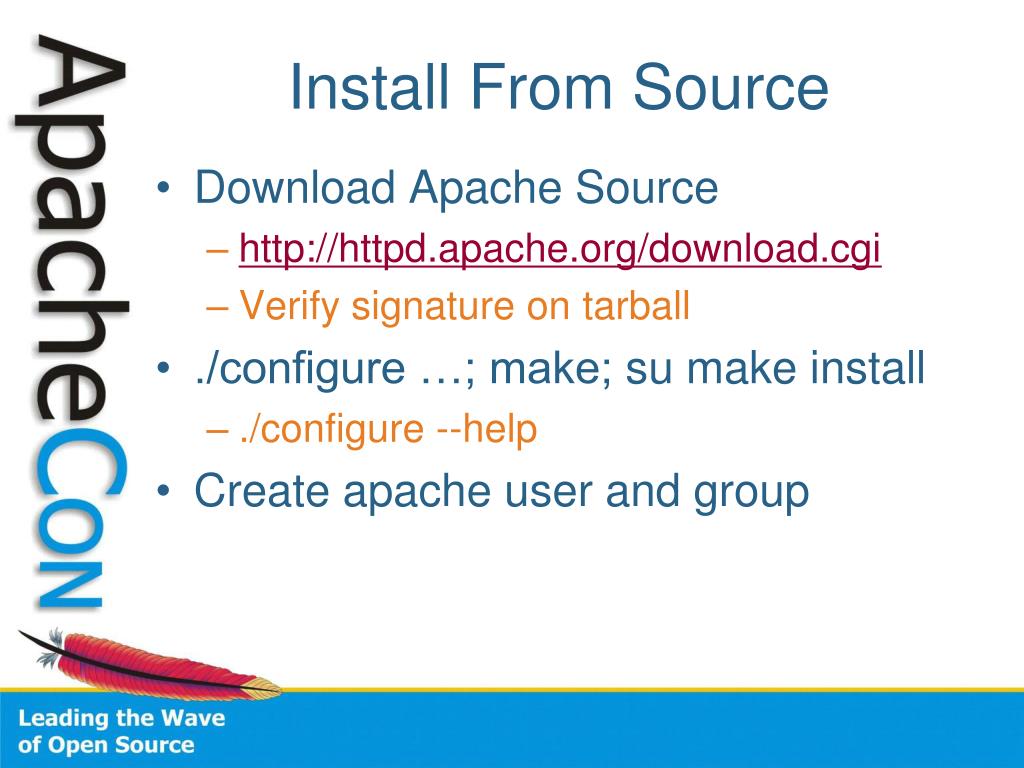 ApacheCon

Install From Source

• Download Apache Source
– http://httpd.apache.org/download.cgi
– Verify signature on tarball
• ./configure …; make; su make install
– ./configure --help
• Create apache user and group

Leading the Wave of Open Source